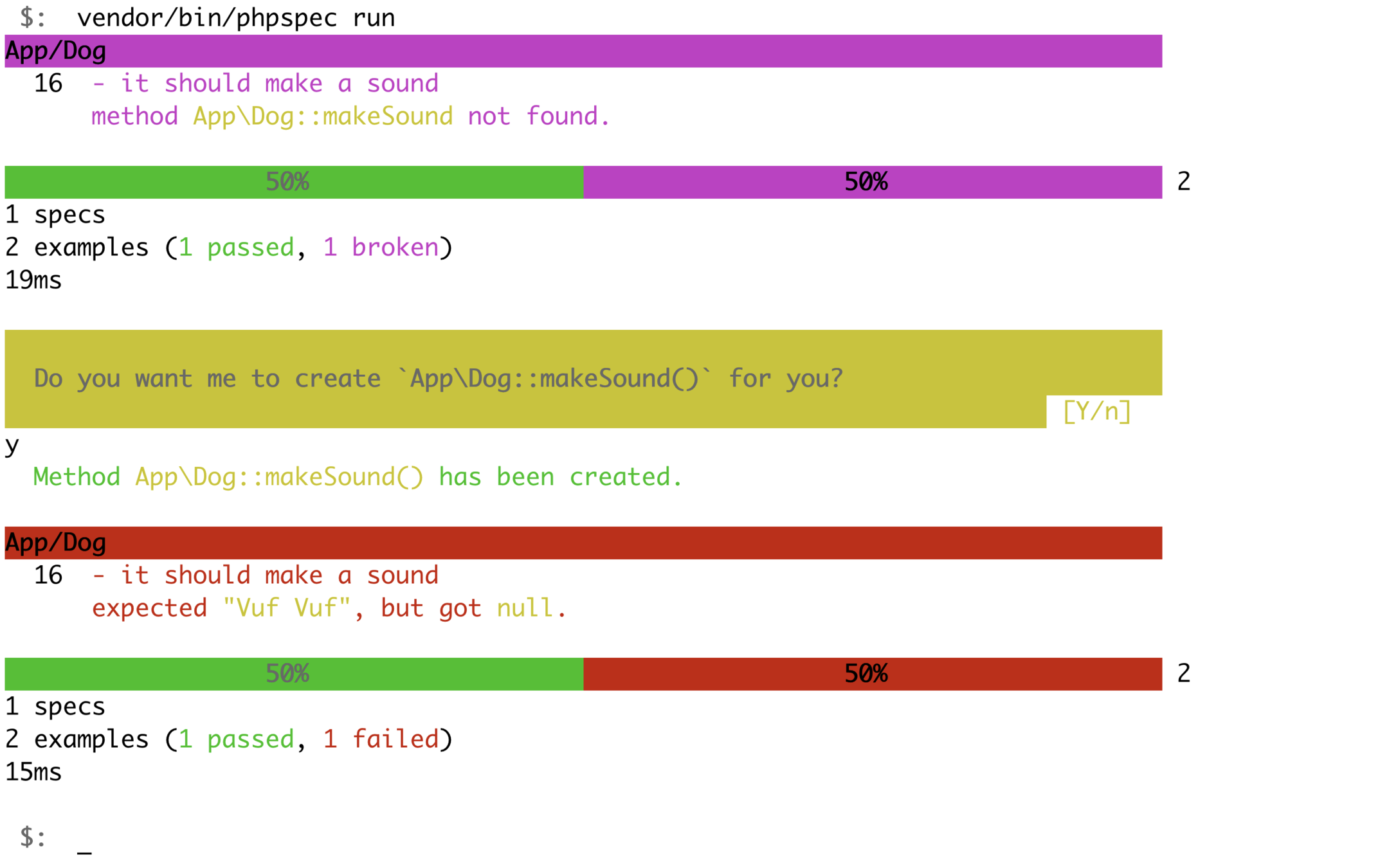 $: vendor/bin/phpspec run
App/Dog
16 - it should make a sound
method App\Dog::makeSound not found.

50% 50% 2
1 specs
2 examples (1 passed, 1 broken)
19ms

Do you want me to create `App\Dog::makeSound()` for you?
[Y/n]
y
Method App\Dog::makeSound() has been created.

App/Dog
16 - it should make a sound
expected "Vuf Vuf", but got null.

50% 50% 2
1 specs
2 examples (1 passed, 1 failed)
15ms

$: _